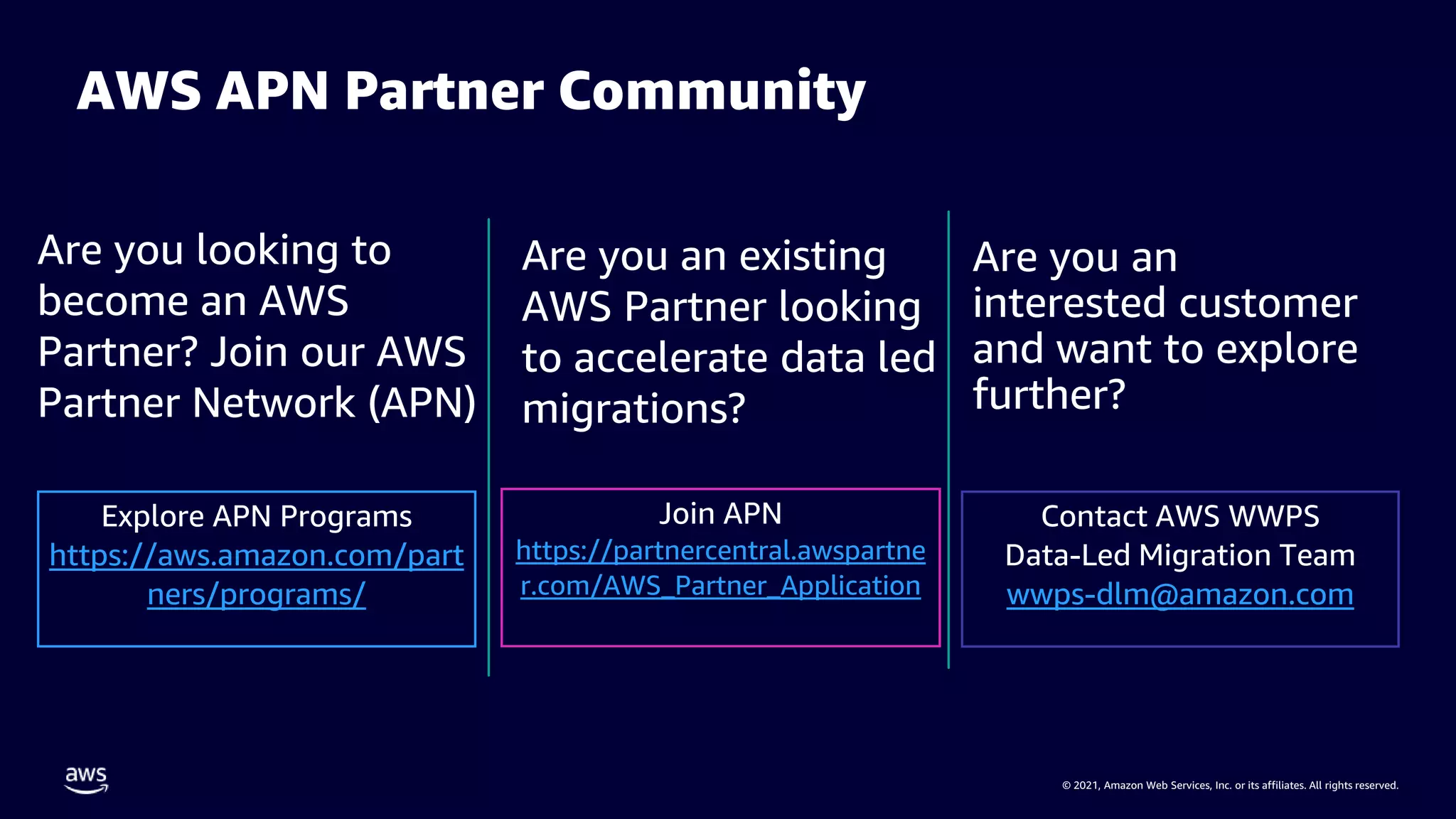 AWS APN Partner Community

Are you looking to become an AWS Partner? Join our AWS Partner Network (APN)

Explore APN Programs
https://aws.amazon.com/partners/programs/

Are you an existing AWS Partner looking to accelerate data led migrations?

Join APN
https://partnercentral.awspartner.com/AWS_Partner_Application

Are you an interested customer and want to explore further?

Contact AWS WWPS Data-Led Migration Team
wwps-dlm@amazon.com

aws

© 2021, Amazon Web Services, Inc. or its affiliates. All rights reserved.